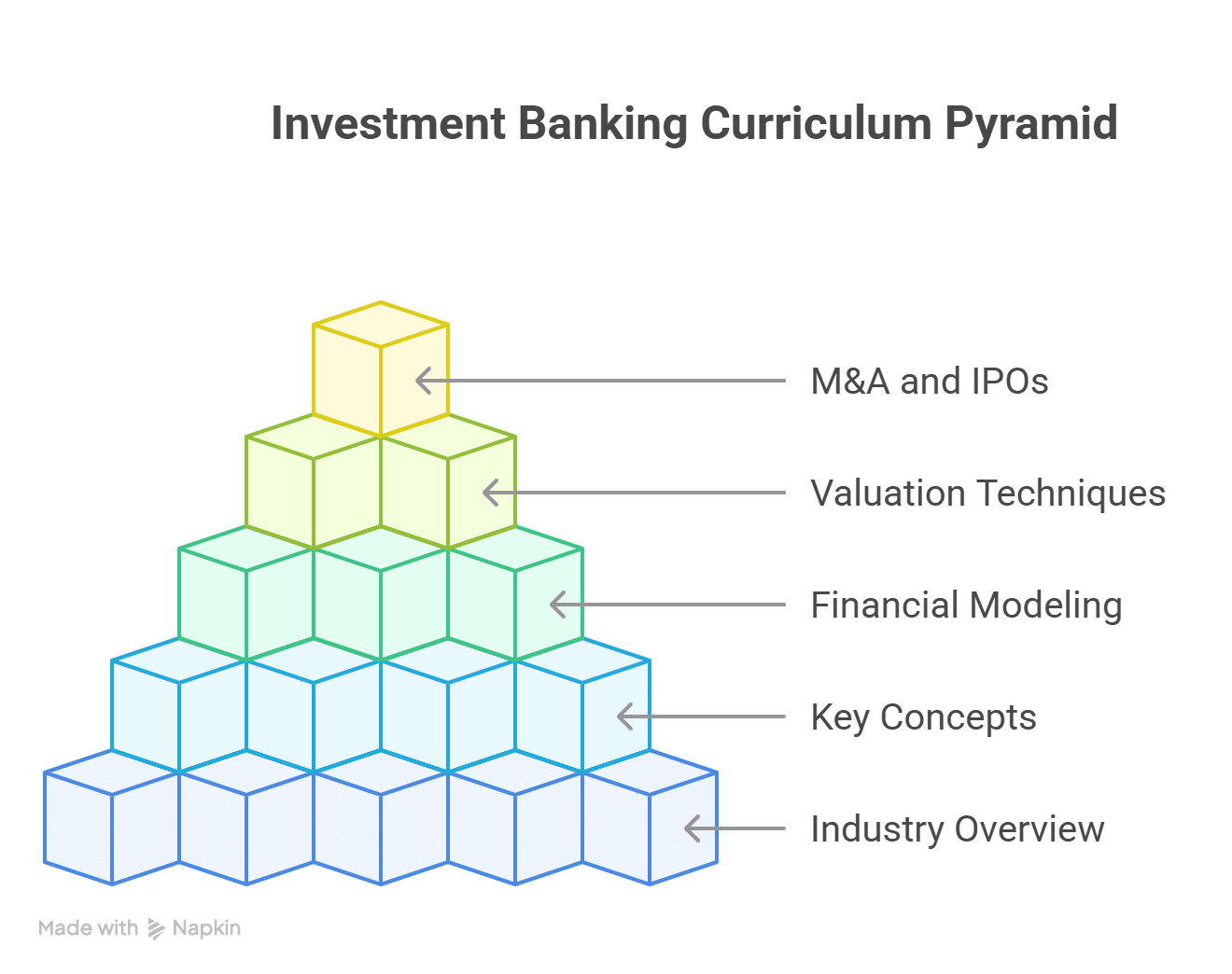 Investment Banking Curriculum Pyramid

M&A and IPOs

Valuation Techniques

Financial Modeling

Key Concepts

Industry Overview

Made with Napkin